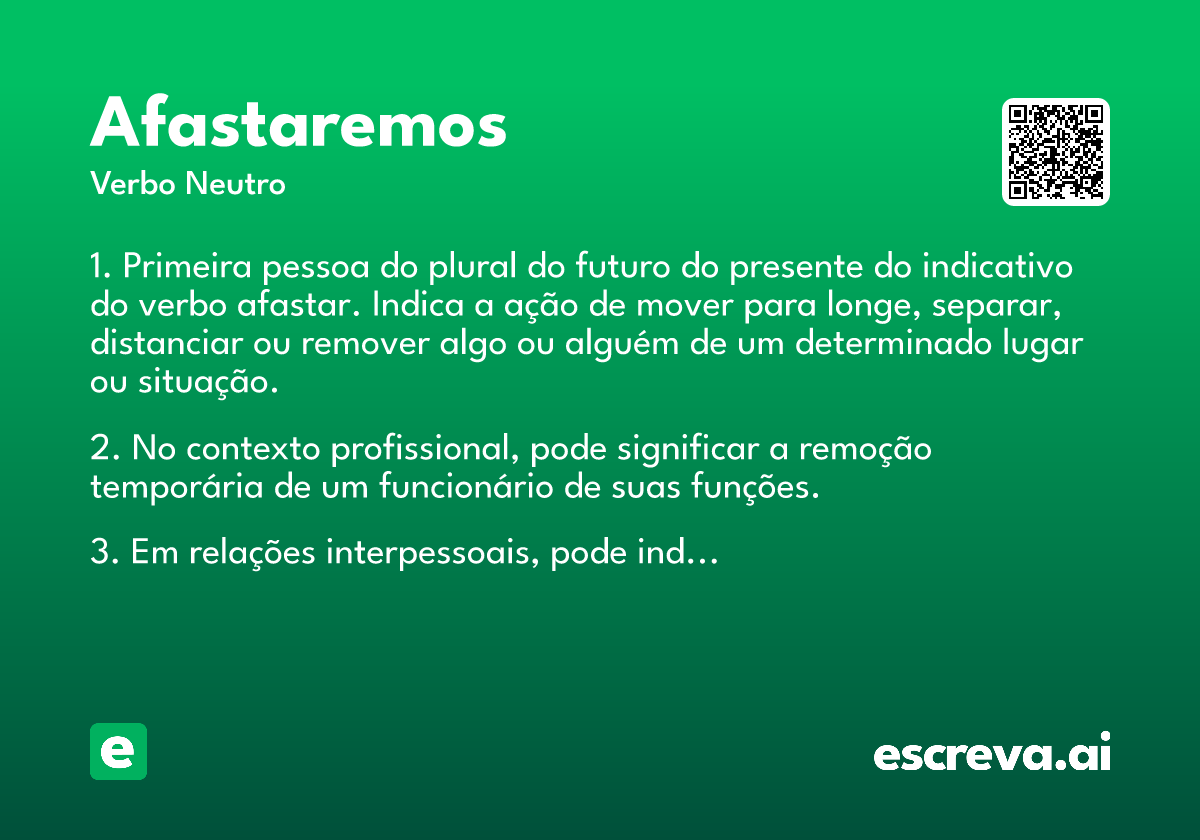 Afastaremos
Verbo Neutro

1. Primeira pessoa do plural do futuro do presente do indicativo do verbo afastar. Indica a ação de mover para longe, separar, distanciar ou remover algo ou alguém de um determinado lugar ou situação.

2. No contexto profissional, pode significar a remoção temporária de um funcionário de suas funções.

3. Em relações interpessoais, pode ind...

e

escreva.ai